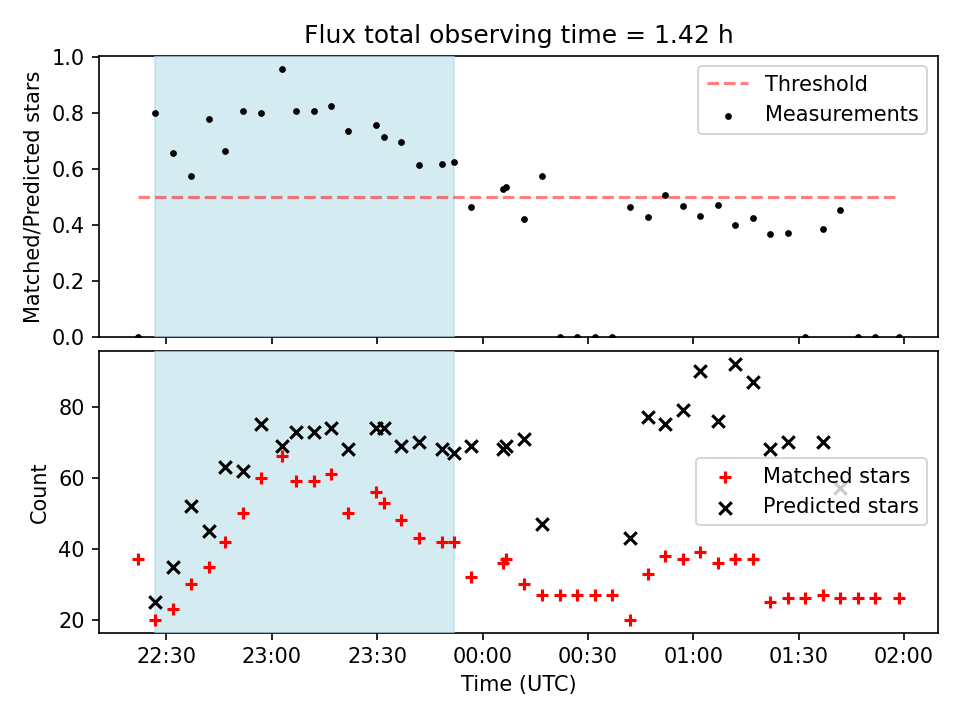 Flux total observing time = 1.42 h

Matched/Predicted stars

1.0
0.8
0.6
0.4
0.2
0.0

Threshold
Measurements

Count

80
60
40
20

Matched stars
Predicted stars

22:30
23:00
23:30
00:00
00:30
01:00
01:30
02:00

Time (UTC)